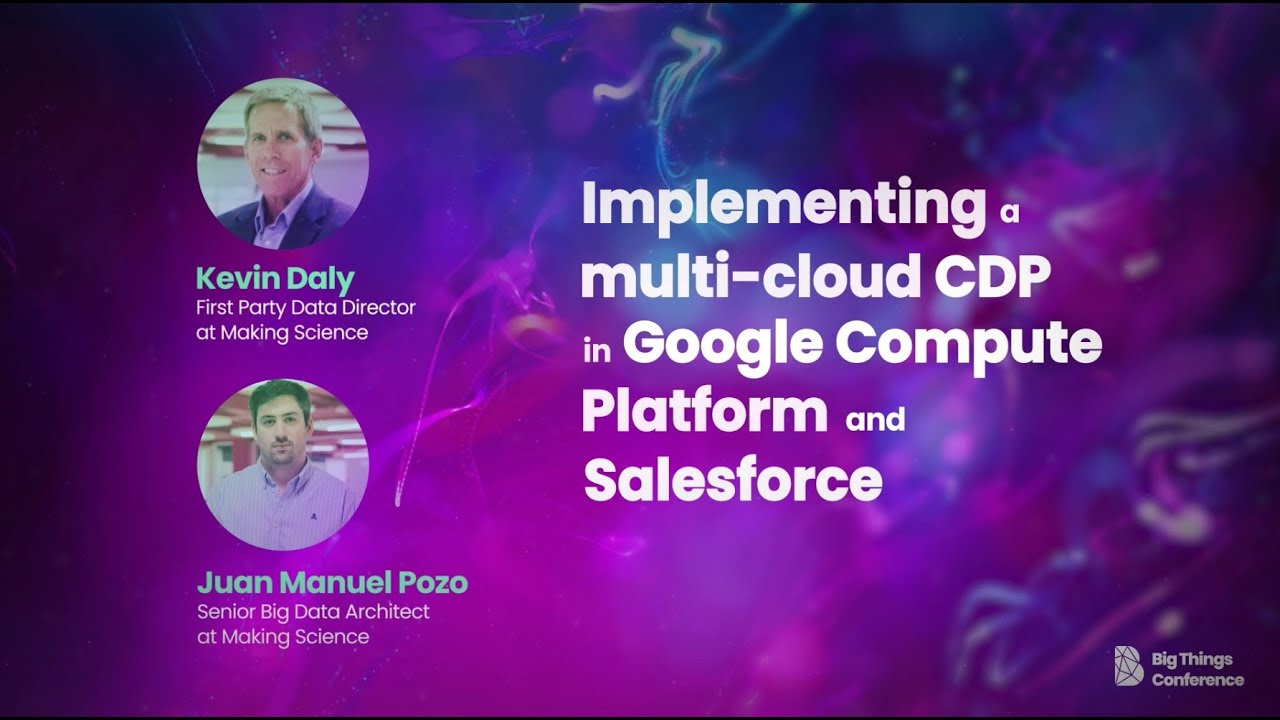 Kevin Daly
First Party Data Director
at Making Science

Juan Manuel Pozo
Senior Big Data Architect
at Making Science

Implementing a multi-cloud CDP in Google Compute Platform and Salesforce

Big Things Conference